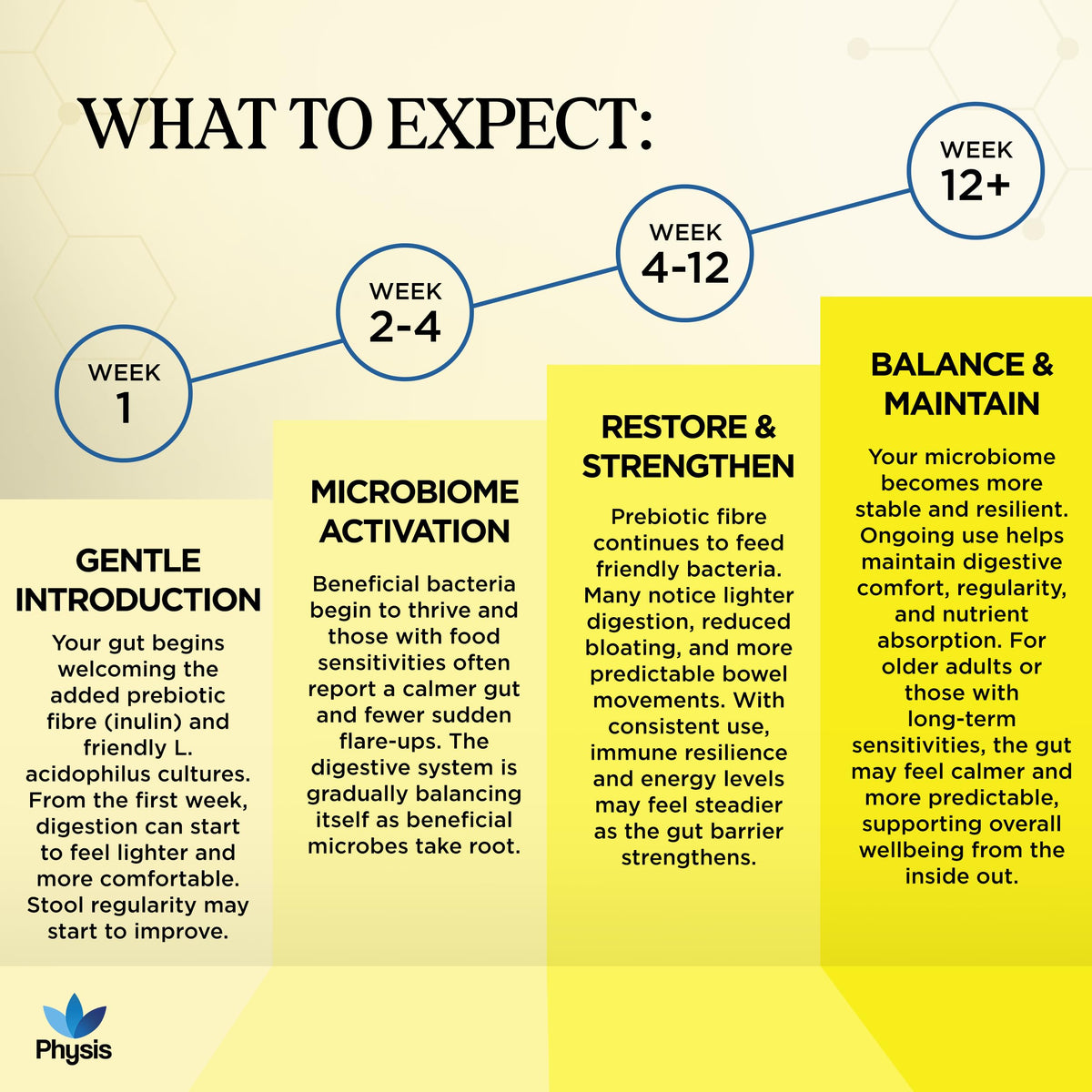 WHAT TO EXPECT:

WEEK 1

WEEK 2-4

WEEK 4-12

WEEK 12+

GENTLE INTRODUCTION

Your gut begins welcoming the added prebiotic fibre (inulin) and friendly L. acidophilus cultures. From the first week, digestion can start to feel lighter and more comfortable. Stool regularity may start to improve.

MICROBIOME ACTIVATION

Beneficial bacteria begin to thrive and those with food sensitivities often report a calmer gut and fewer sudden flare-ups. The digestive system is gradually balancing itself as beneficial microbes take root.

RESTORE & STRENGTHEN

Prebiotic fibre continues to feed friendly bacteria. Many notice lighter digestion, reduced bloating, and more predictable bowel movements. With consistent use, immune resilience and energy levels may feel steadier as the gut barrier strengthens.

BALANCE & MAINTAIN

Your microbiome becomes more stable and resilient. Ongoing use helps maintain digestive comfort, regularity, and nutrient absorption. For older adults or those with long-term sensitivities, the gut may feel calmer and more predictable, supporting overall wellbeing from the inside out.

Physis